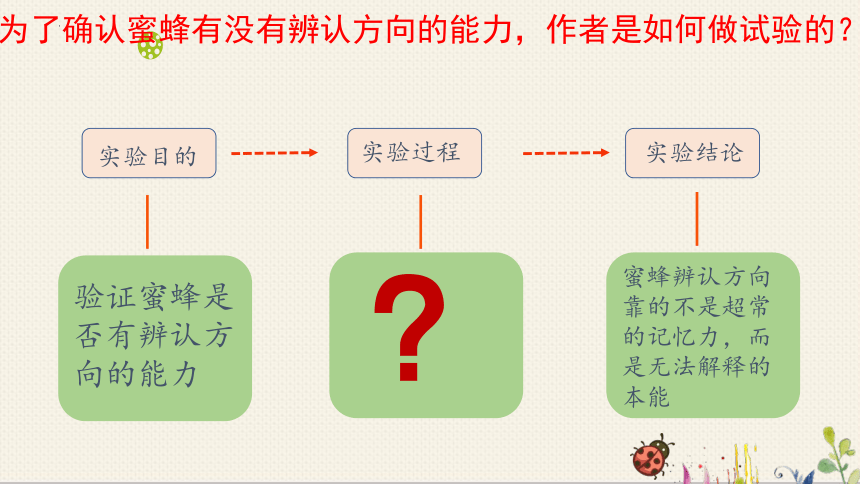 为了确认蜜蜂有没有辨认方向的能力，作者是如何做试验的？

实验目的

实验过程

实验结论

验证蜜蜂是否有辨认方向的能力

?

蜜蜂辨认方向靠的不是超常的记忆力，而是无法解释的本能